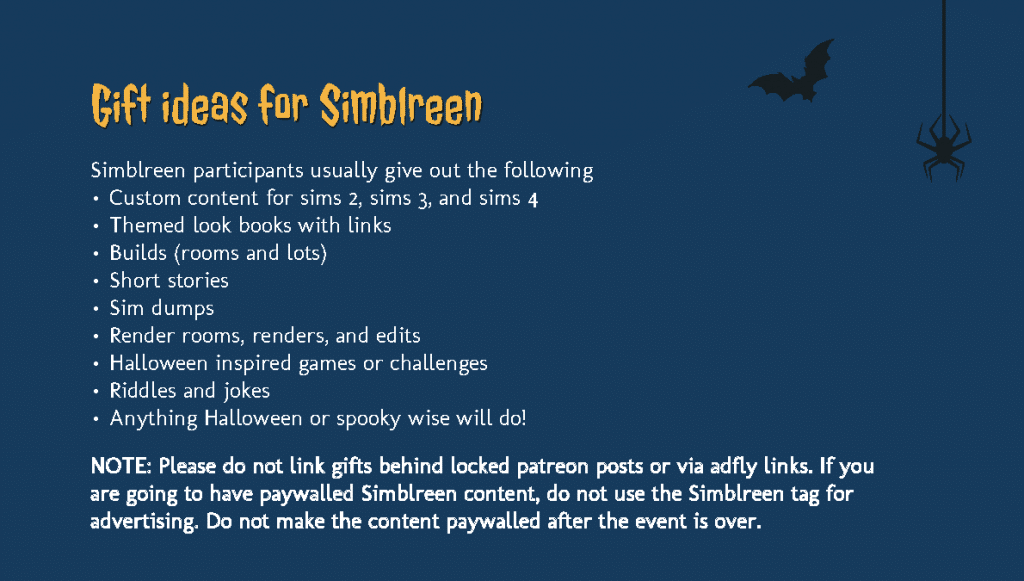 Gift ideas for Simblreen

Simblreen participants usually give out the following
• Custom content for sims 2, sims 3, and sims 4
• Themed look books with links
• Builds (rooms and lots)
• Short stories
• Sim dumps
• Render rooms, renders, and edits
• Halloween inspired games or challenges
• Riddles and jokes
• Anything Halloween or spooky wise will do!

NOTE: Please do not link gifts behind locked patreon posts or via adfly links. If you are going to have paywalled Simblreen content, do not use the Simblreen tag for advertising. Do not make the content paywalled after the event is over.